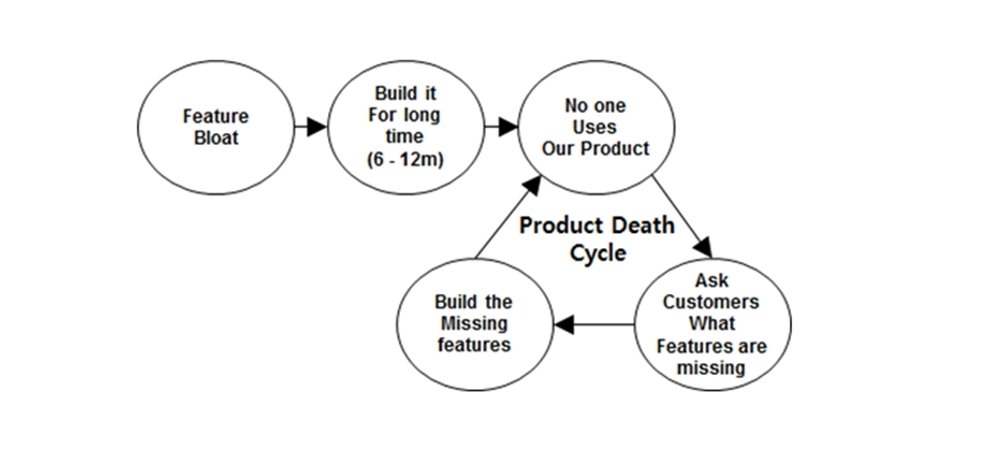 Feature Bloat

Build it For long time (6 - 12m)

No one Uses Our Product

Product Death Cycle

Ask Customers What Features are missing

Build the Missing features